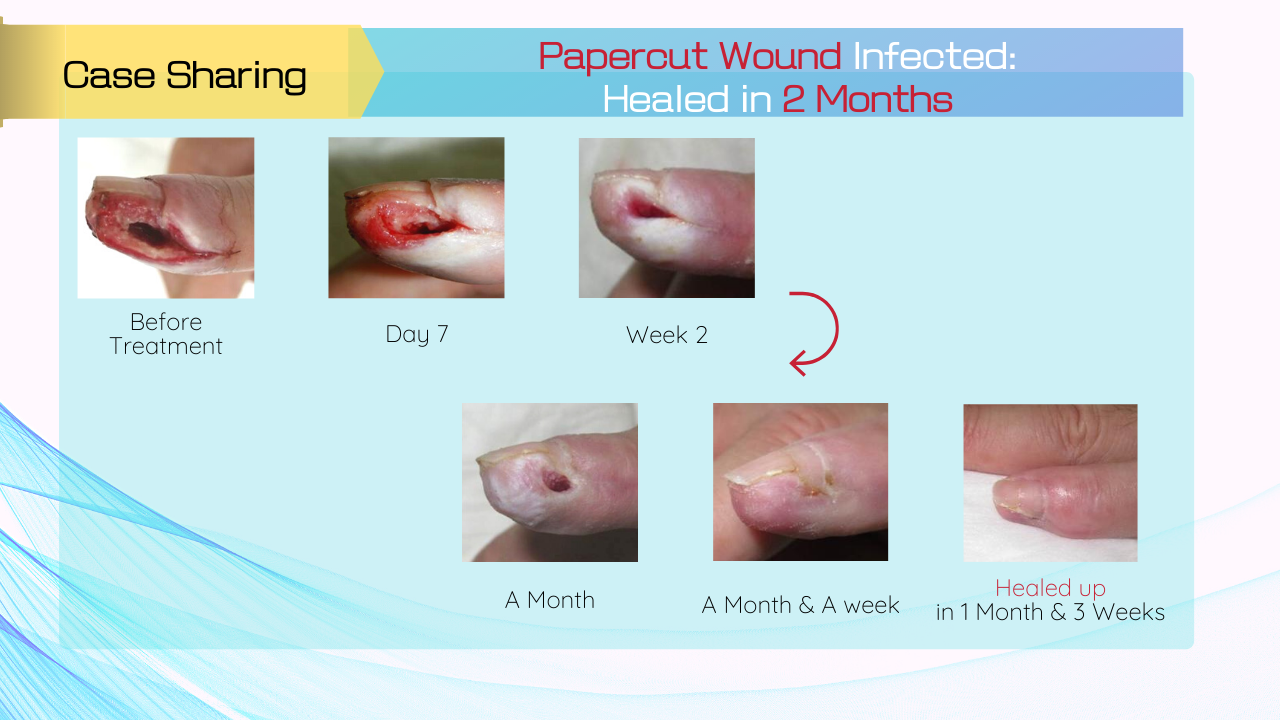 Case Sharing

Papercut Wound Infected: Healed in 2 Months

Before Treatment

Day 7

Week 2

A Month

A Month & A week

Healed up in 1 Month & 3 Weeks